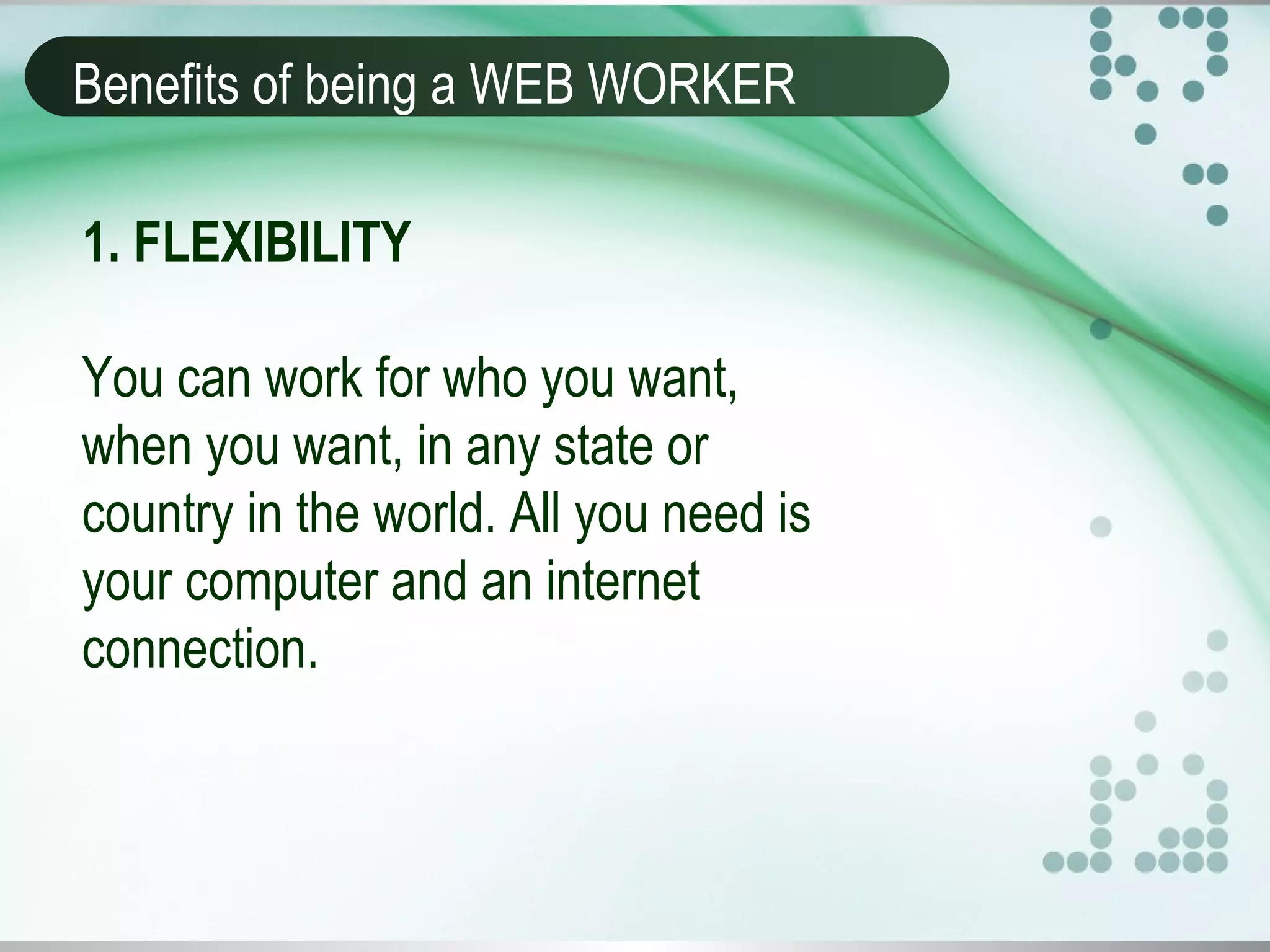 Benefits of being a WEB WORKER

1. FLEXIBILITY

You can work for who you want, when you want, in any state or country in the world. All you need is your computer and an internet connection.